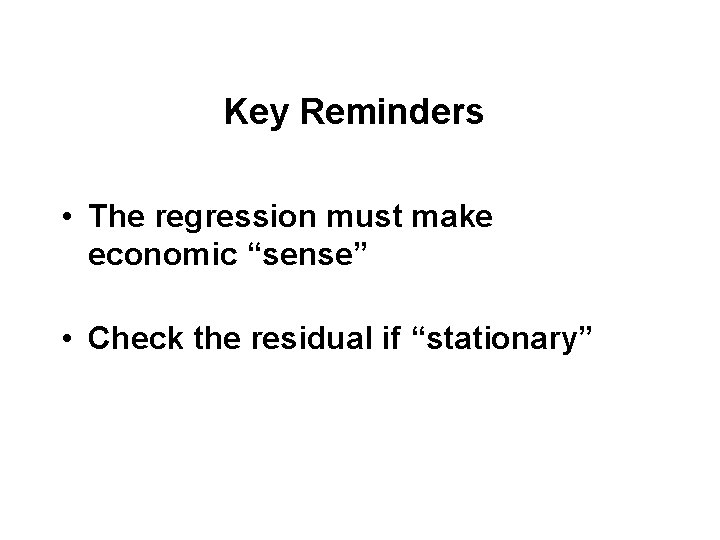 Key Reminders

• The regression must make economic “sense”

• Check the residual if “stationary”